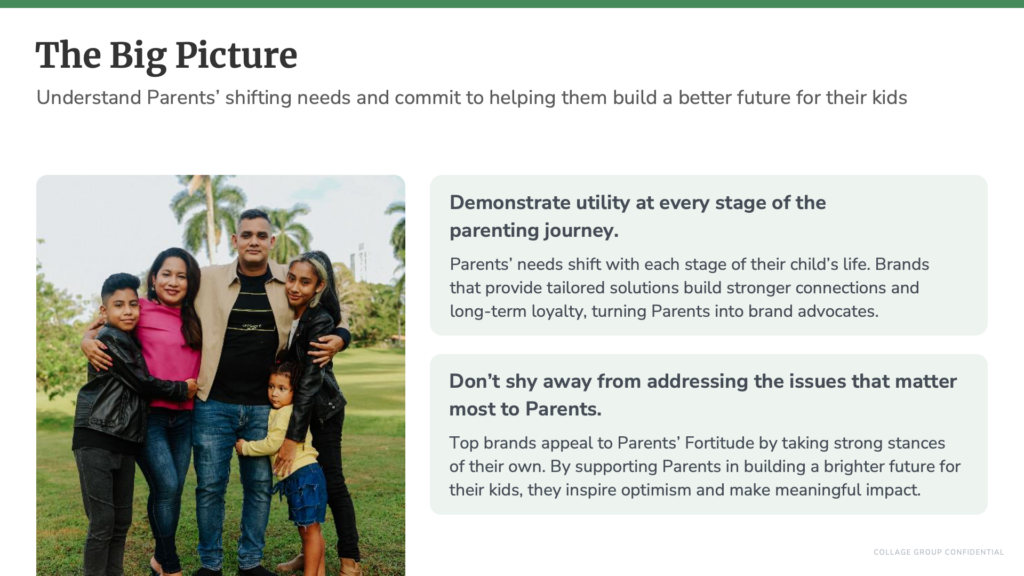 The Big Picture

Understand Parents' shifting needs and commit to helping them build a better future for their kids

Demonstrate utility at every stage of the parenting journey.

Parents' needs shift with each stage of their child's life. Brands that provide tailored solutions build stronger connections and long-term loyalty, turning Parents into brand advocates.

Don't shy away from addressing the issues that matter most to Parents.

Top brands appeal to Parents' Fortitude by taking strong stances of their own. By supporting Parents in building a brighter future for their kids, they inspire optimism and make meaningful impact.

COLLAGE GROUP CONFIDENTIAL